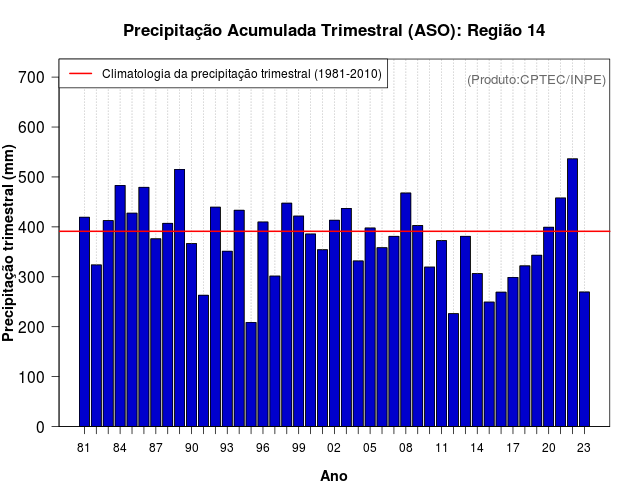 Precipitação Acumulada Trimestral (ASO): Região 14

Climatologia da precipitação trimestral (1981-2010)

(Produto:CPTEC/INPE)

Precipitação trimestral (mm)

700
600
500
400
300
200
100
0

81 84 87 90 93 96 99 02 05 08 11 14 17 20 23

Ano